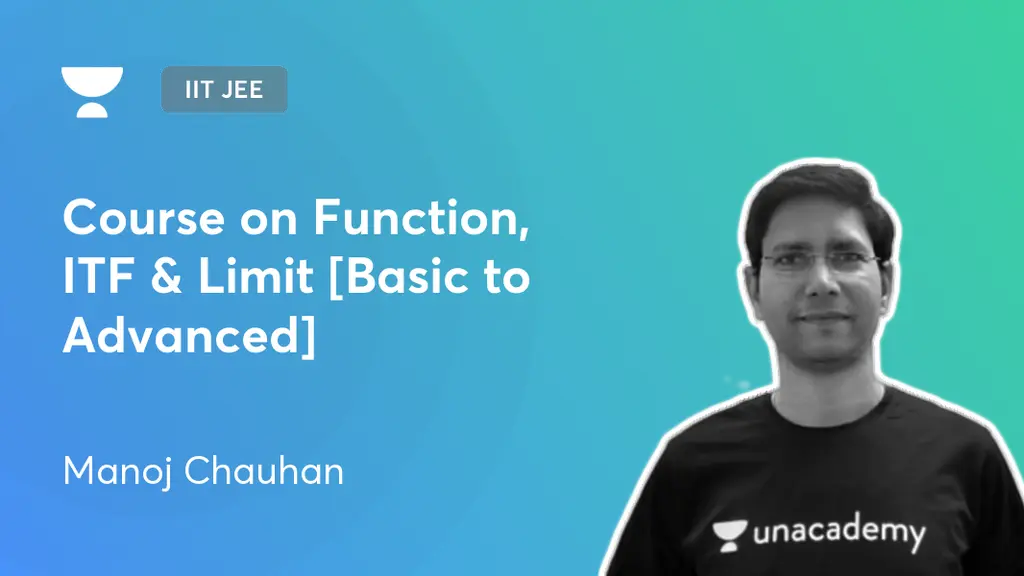 IIT JEE

Course on Function, ITF & Limit [Basic to Advanced]

Manoj Chauhan

unacademy